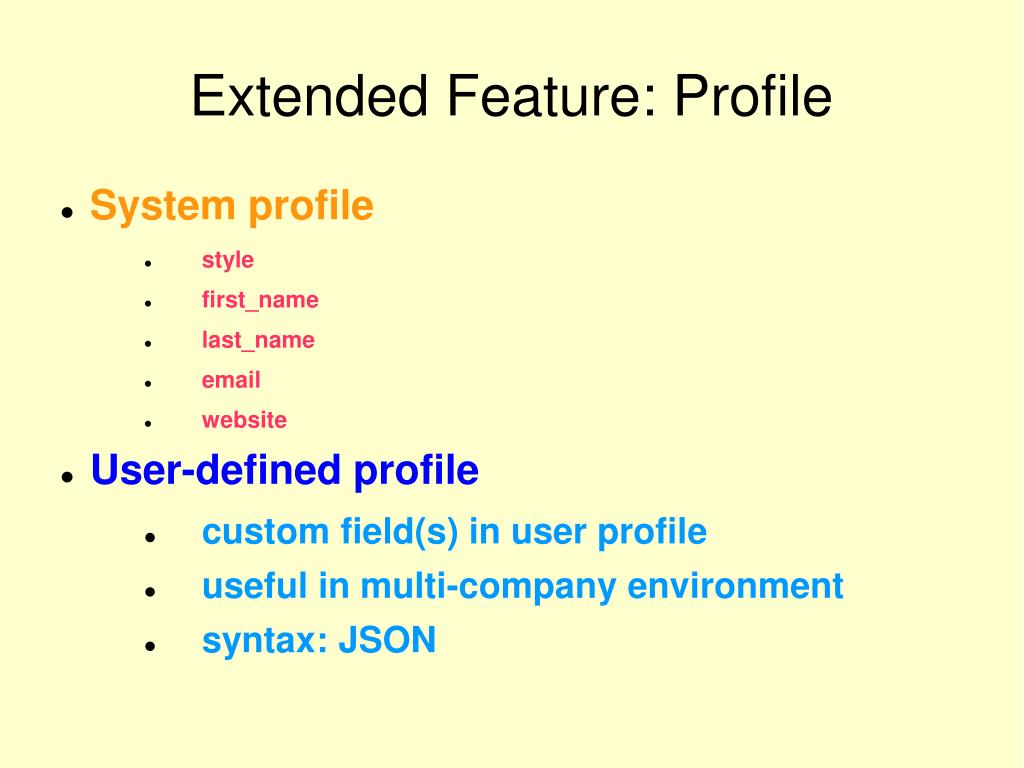 Extended Feature: Profile

- System profile
  - style
  - first_name
  - last_name
  - email
  - website
- User-defined profile
  - custom field(s) in user profile
  - useful in multi-company environment
  - syntax: JSON